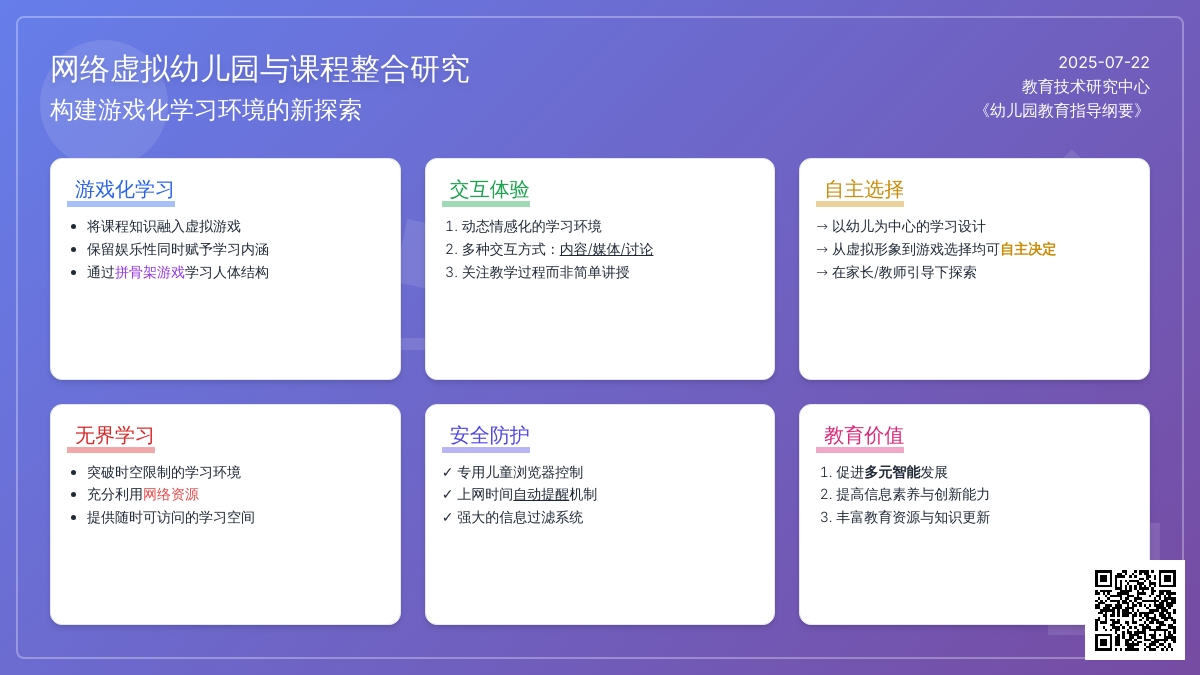 网络虚拟幼儿园与课程整合研究
构建游戏化学习环境的新探索

2025-07-22
教育技术研究中心
《幼儿园教育指导纲要》

游戏化学习
- 将课程知识融入虚拟游戏
- 保留娱乐性同时赋予学习内涵
- 通过拼骨架游戏学习人体结构

交互体验
1. 动态情感化的学习环境
2. 多种交互方式：内容/媒体/讨论
3. 关注教学过程而非简单讲授

自主选择
→ 以幼儿为中心的学习设计
→ 从虚拟形象到游戏选择均可自主决定
→ 在家长/教师引导下探索

无界学习
- 突破时空限制的学习环境
- 充分利用网络资源
- 提供随时可访问的学习空间

安全防护
✓ 专用儿童浏览器控制
✓ 上网时间自动提醒机制
✓ 强大的信息过滤系统

教育价值
1. 促进多元智能发展
2. 提高信息素养与创新能力
3. 丰富教育资源与知识更新